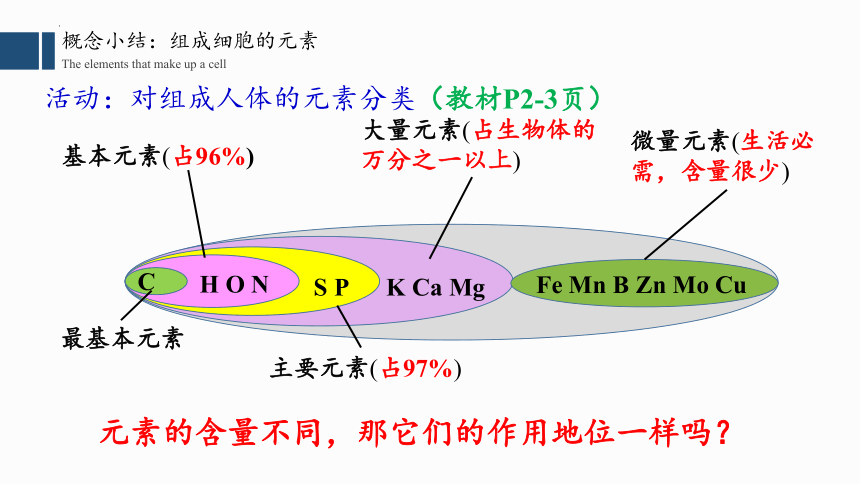 概念小结：组成细胞的元素
The elements that make up a cell

活动：对组成人体的元素分类（教材P2-3页）

基本元素(占96%)

大量元素(占生物体的万分之一以上)

微量元素(生活必需，含量很少)

C

H O N

S P

K Ca Mg

Fe Mn B Zn Mo Cu

最基本元素

主要元素(占97%)

元素的含量不同，那它们的作用地位一样吗？